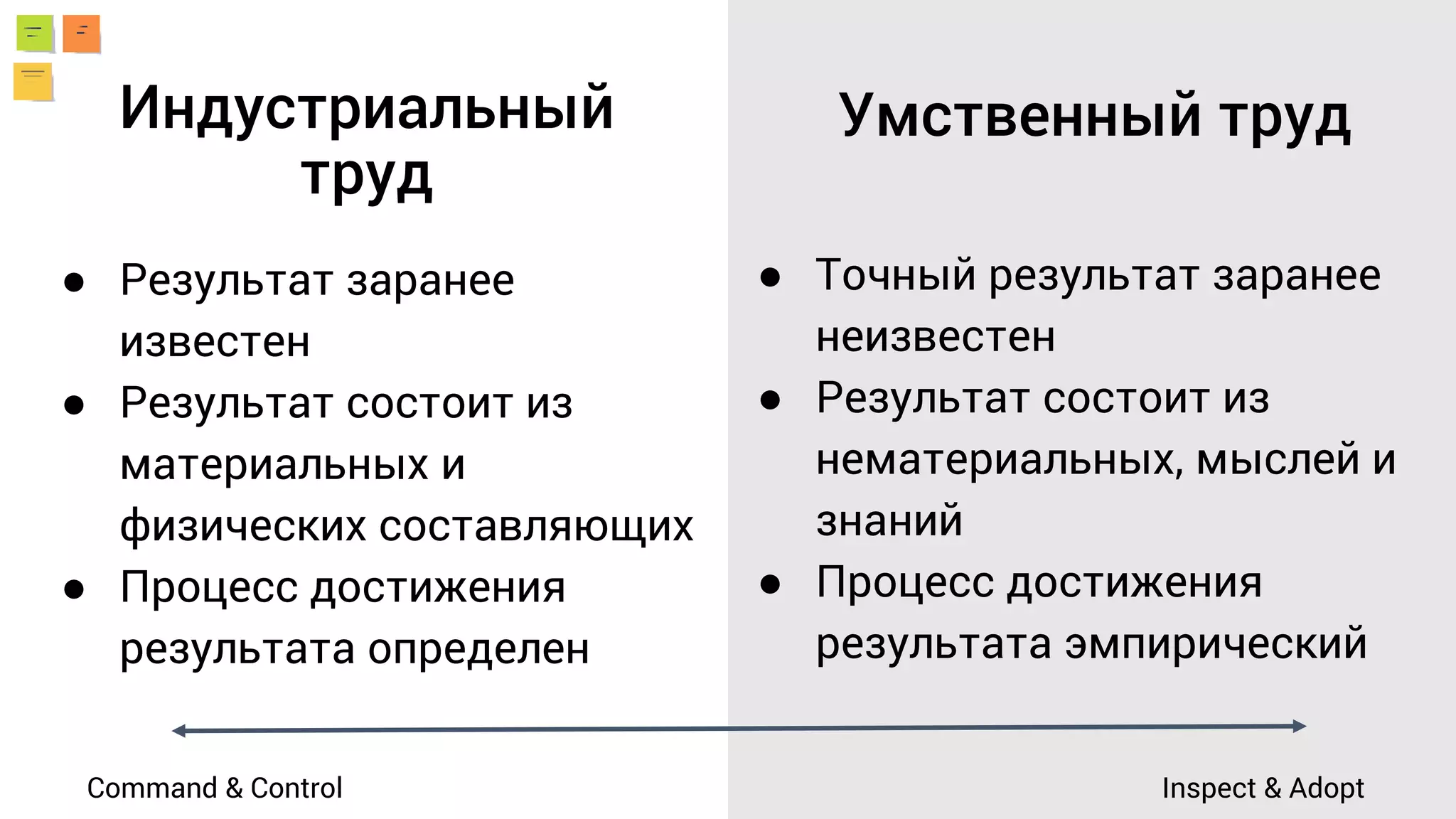 Индустриальный труд

● Результат заранее известен
● Результат состоит из материальных и физических составляющих
● Процесс достижения результата определен

Умственный труд

● Точный результат заранее неизвестен
● Результат состоит из нематериальных, мыслей и знаний
● Процесс достижения результата эмпирический

Command & Control

Inspect & Adopt